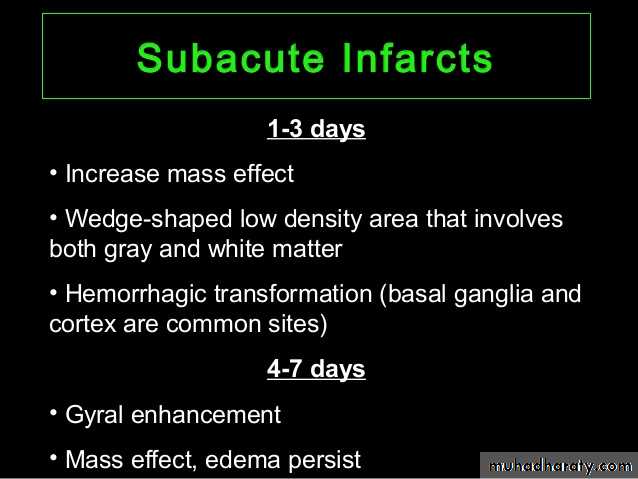 Subacute Infarcts

1-3 days

• Increase mass effect

• Wedge-shaped low density area that involves both gray and white matter

• Hemorrhagic transformation (basal ganglia and cortex are common sites)

4-7 days

• Gyral enhancement

• Mass effect, edema persist

muhadharaty.com